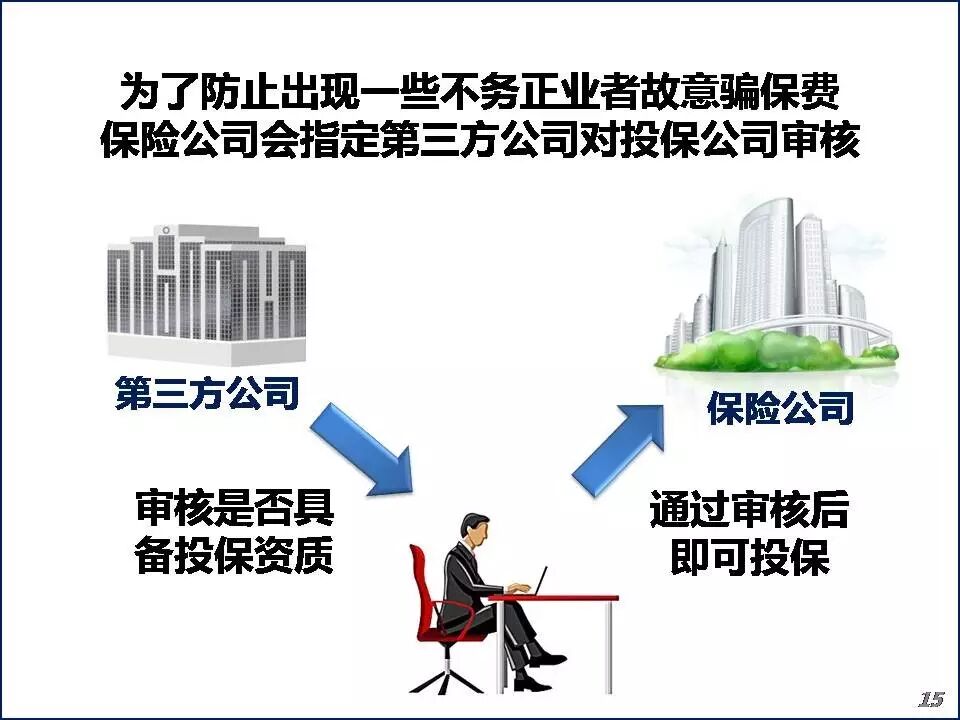 为了防止出现一些不务正业者故意骗保费
保险公司会指定第三方公司对投保公司审核

第三方公司

保险公司

审核是否具备投保资质

通过审核后即可投保

15